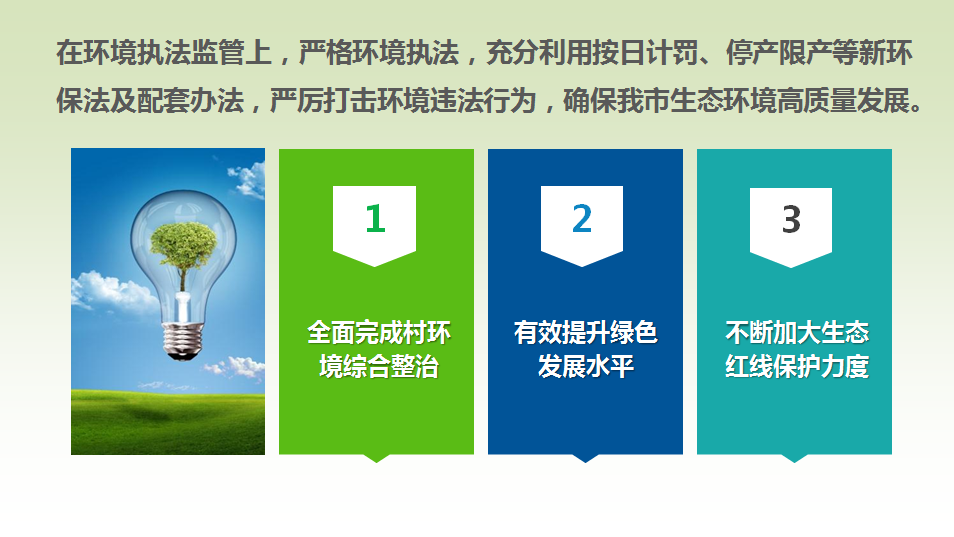 在环境执法监管上，严格环境执法，充分利用按日计罚、停产限产等新环保法及配套办法，严厉打击环境违法行为，确保我市生态环境高质量发展。

1

全面完成村环境综合整治

2

有效提升绿色发展水平

3

不断加大生态红线保护力度